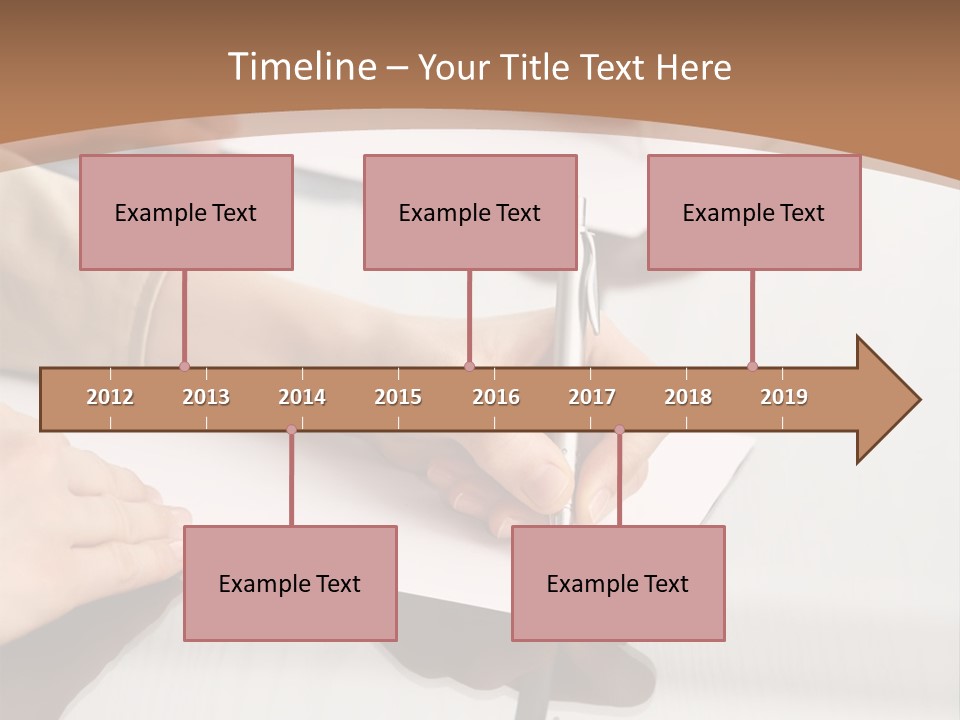 Timeline – Your Title Text Here

Example Text

Example Text

Example Text

2012 2013 2014 2015 2016 2017 2018 2019

Example Text

Example Text